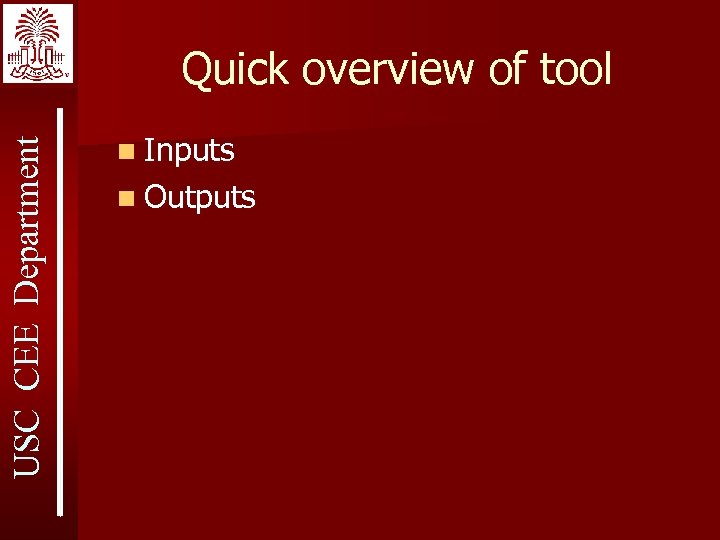 USC CEE Department

Quick overview of tool

Inputs
Outputs